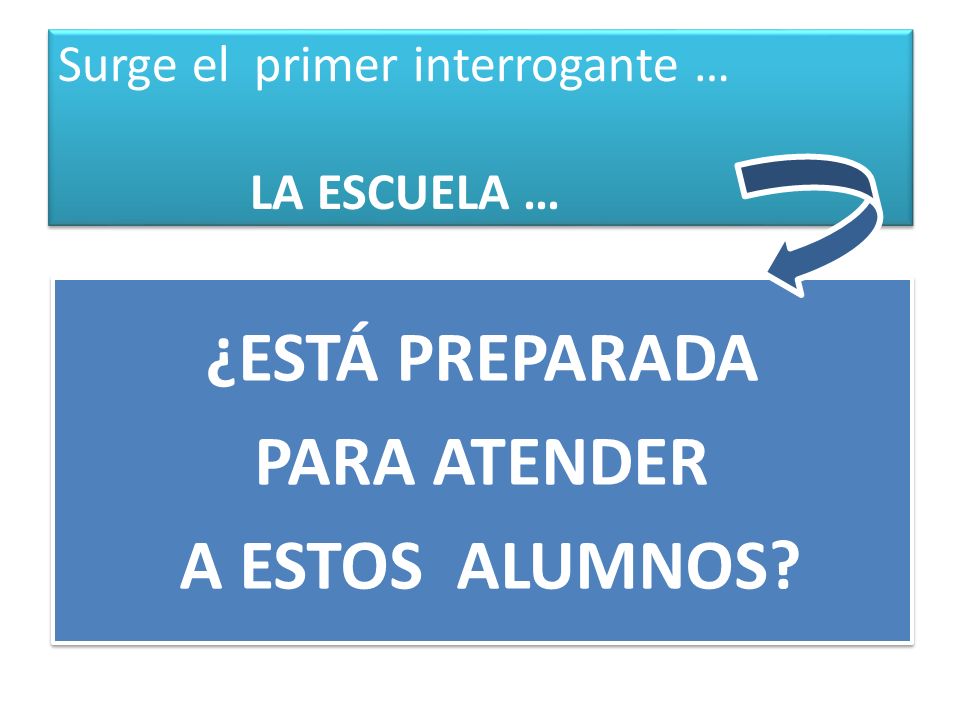 Surge el primer interrogante …

LA ESCUELA …

¿ESTÁ PREPARADA
PARA ATENDER
A ESTOS ALUMNOS?